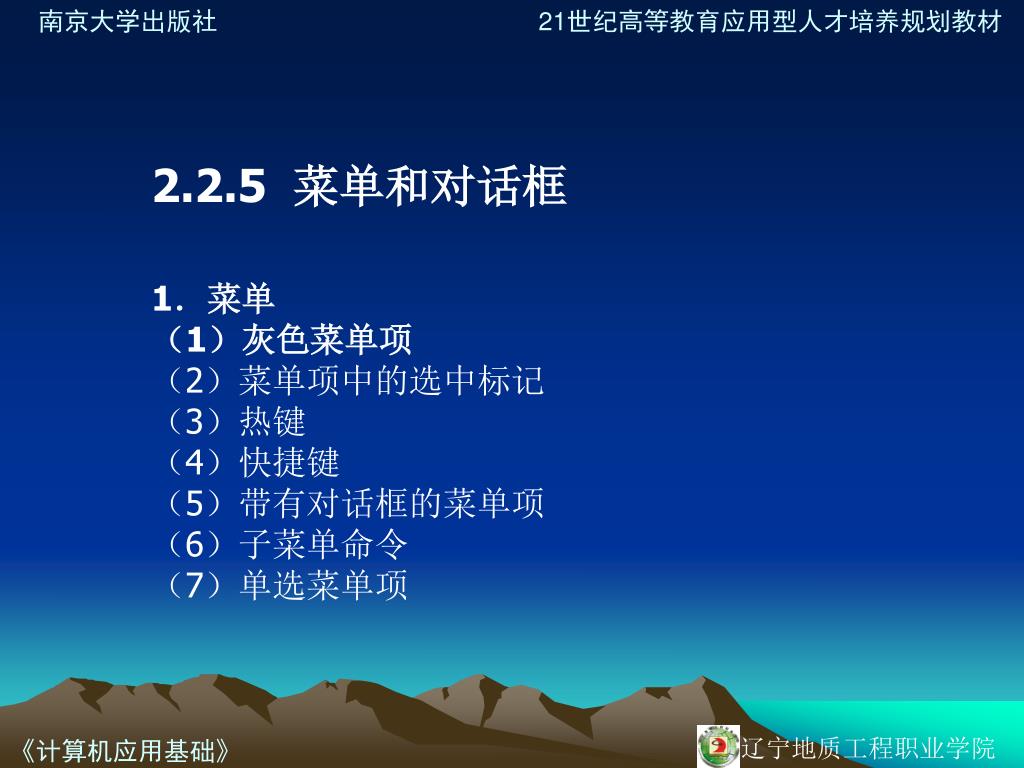 南京大学出版社

21世纪高等教育应用型人才培养规划教材

2.2.5 菜单和对话框

1. 菜单
（1）灰色菜单项
（2）菜单项中的选中标记
（3）热键
（4）快捷键
（5）带有对话框的菜单项
（6）子菜单命令
（7）单选菜单项

《计算机应用基础》

辽宁地质工程职业学院